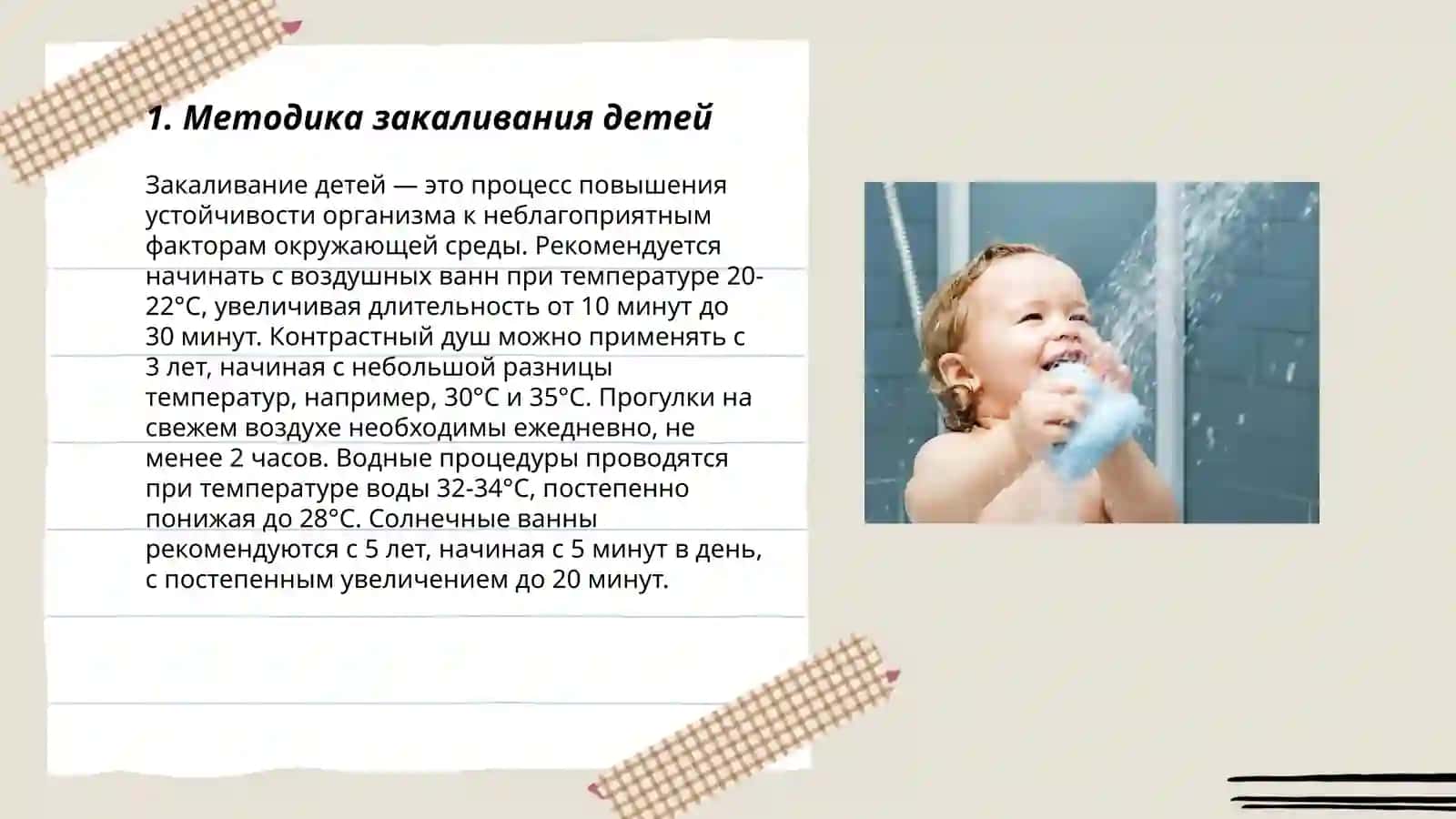 1. Методика закаливания детей

Закаливание детей — это процесс повышения устойчивости организма к неблагоприятным факторам окружающей среды. Рекомендуется начинать с воздушных ванн при температуре 20-22°C, увеличивая длительность от 10 минут до 30 минут. Контрастный душ можно применять с 3 лет, начиная с небольшой разницы температур, например, 30°C и 35°C. Прогулки на свежем воздухе необходимы ежедневно, не менее 2 часов. Водные процедуры проводятся при температуре воды 32-34°C, постепенно понижая до 28°C. Солнечные ванны рекомендуются с 5 лет, начиная с 5 минут в день, с постепенным увеличением до 20 минут.